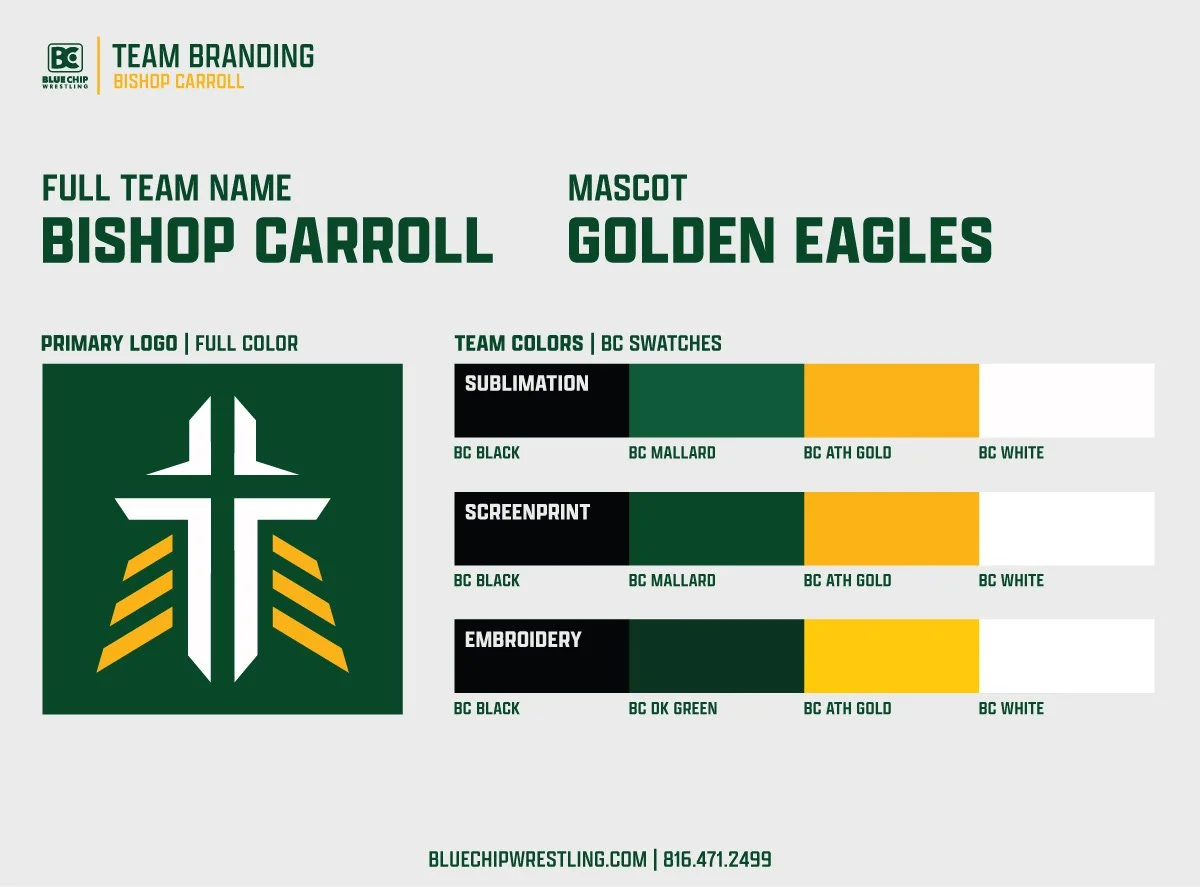 BC
BLUE CHIP WRESTLING

TEAM BRANDING
BISHOP CARROLL

FULL TEAM NAME
BISHOP CARROLL

MASCOT
GOLDEN EAGLES

PRIMARY LOGO | FULL COLOR

TEAM COLORS | BC SWATCHES

SUBLIMATION
BC BLACK BC MALLARD BC ATH GOLD BC WHITE

SCREENPRINT
BC BLACK BC MALLARD BC ATH GOLD BC WHITE

EMBROIDERY
BC BLACK BC DK GREEN BC ATH GOLD BC WHITE

BLUECHIPWRESTLING.COM | 816.471.2499